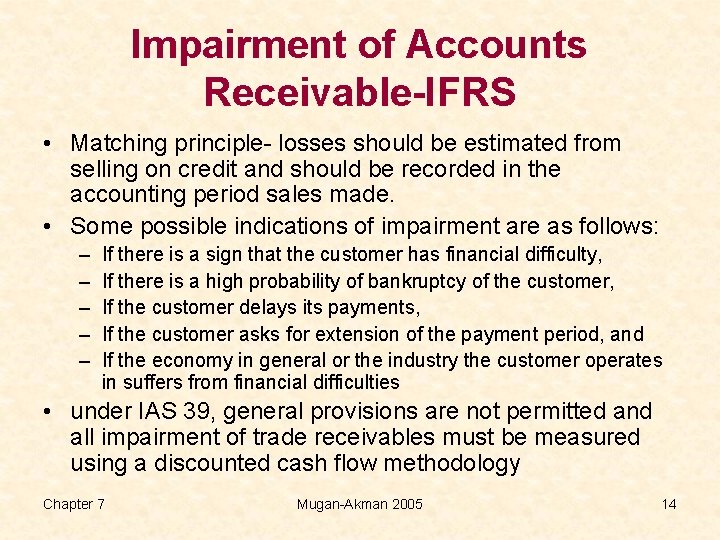 Impairment of Accounts Receivable-IFRS

• Matching principle- losses should be estimated from selling on credit and should be recorded in the accounting period sales made.
• Some possible indications of impairment are as follows:
– If there is a sign that the customer has financial difficulty,
– If there is a high probability of bankruptcy of the customer,
– If the customer delays its payments,
– If the customer asks for extension of the payment period, and
– If the economy in general or the industry the customer operates in suffers from financial difficulties
• under IAS 39, general provisions are not permitted and all impairment of trade receivables must be measured using a discounted cash flow methodology

Chapter 7
Mugan-Akman 2005
14